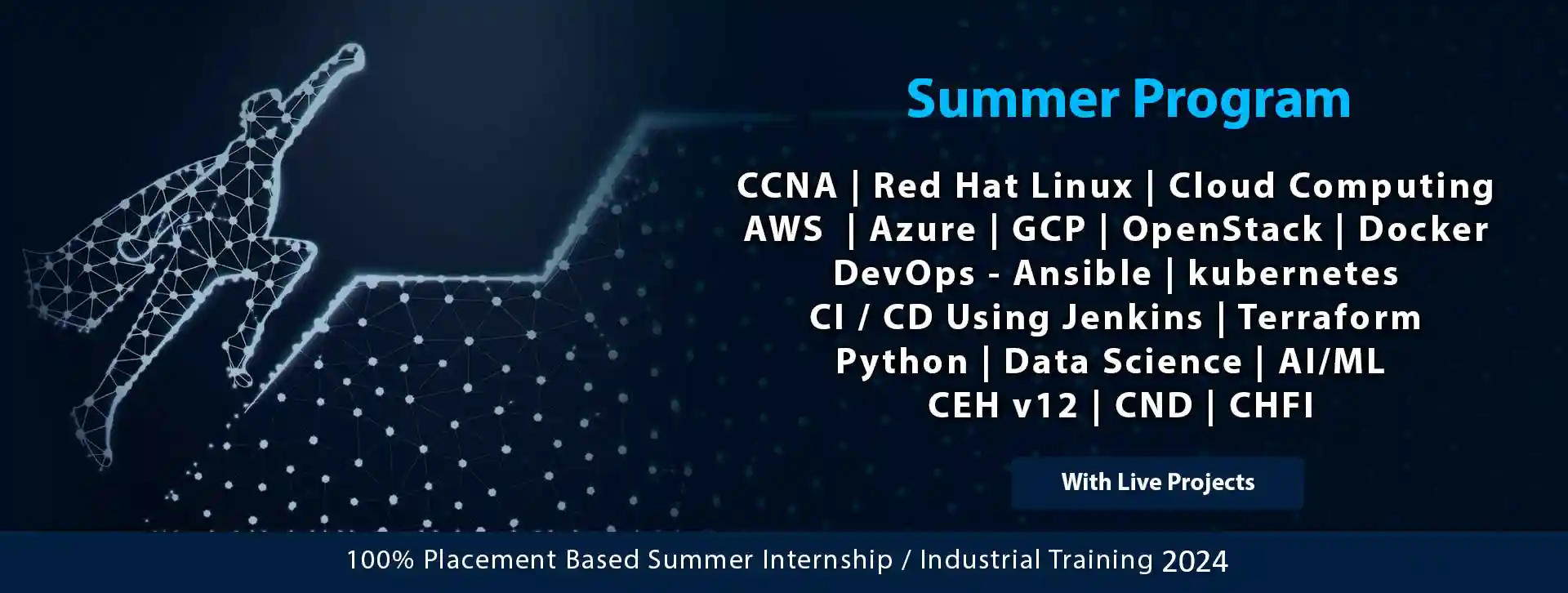 Summer Program

CCNA | Red Hat Linux | Cloud Computing
AWS | Azure | GCP | OpenStack | Docker
DevOps - Ansible | kubernetes
CI / CD Using Jenkins | Terraform
Python | Data Science | AI/ML
CEH v12 | CND | CHFI

With Live Projects

100% Placement Based Summer Internship / Industrial Training 2024